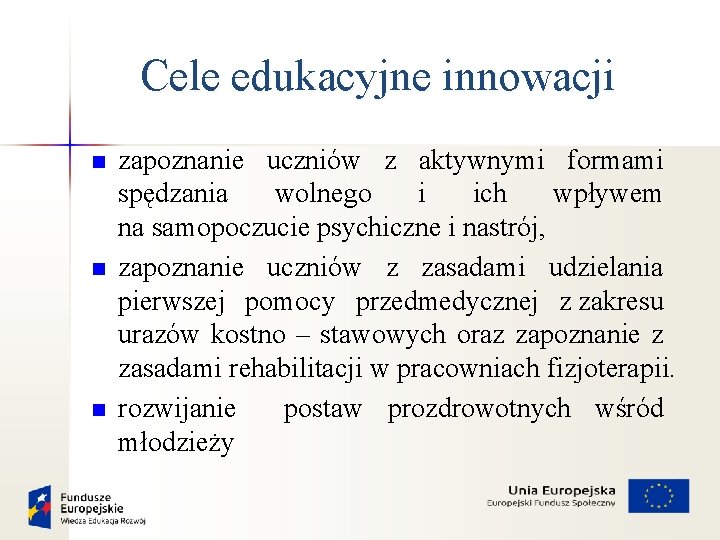 Cele edukacyjne innowacji

- zapoznanie uczniów z aktywnymi formami spędzania wolnego i ich wpływem na samopoczucie psychiczne i nastrój,
- zapoznanie uczniów z zasadami udzielania pierwszej pomocy przedmedycznej z zakresu urazów kostno – stawowych oraz zapoznanie z zasadami rehabilitacji w pracowniach fizjoterapii.
- rozwijanie postaw prozdrowotnych wśród młodzieży

Fundusze Europejskie
Wiedza Edukacja Rozwój

Unia Europejska
Europejski Fundusz Społeczny